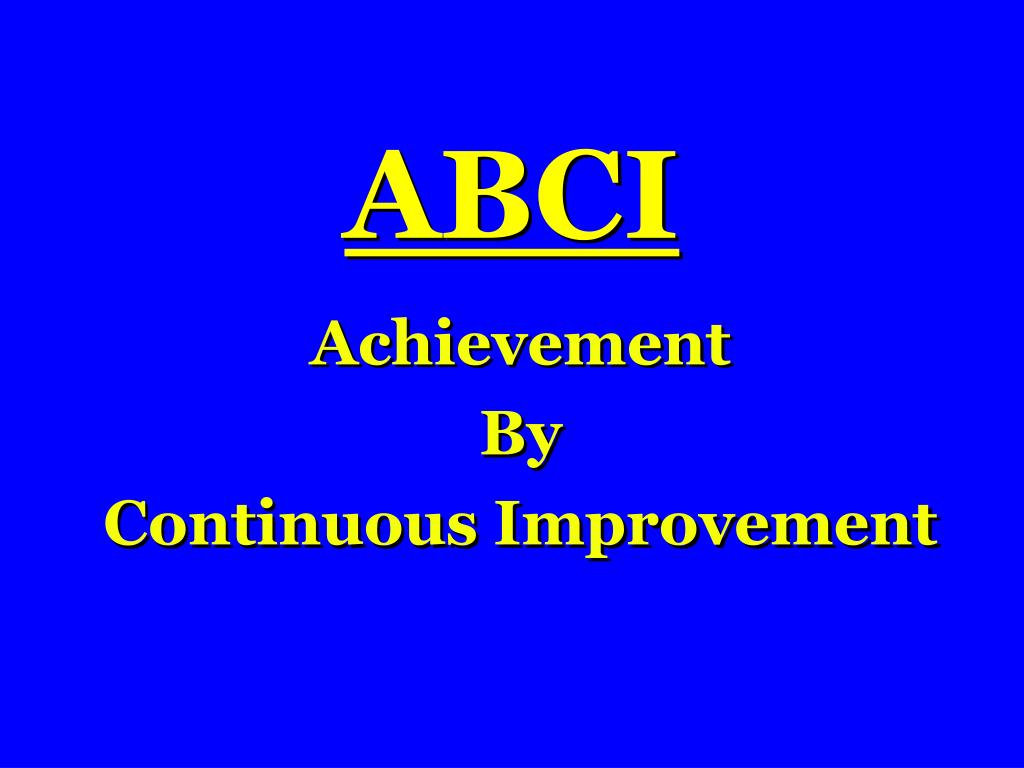 ABCI

Achievement

By

Continuous Improvement